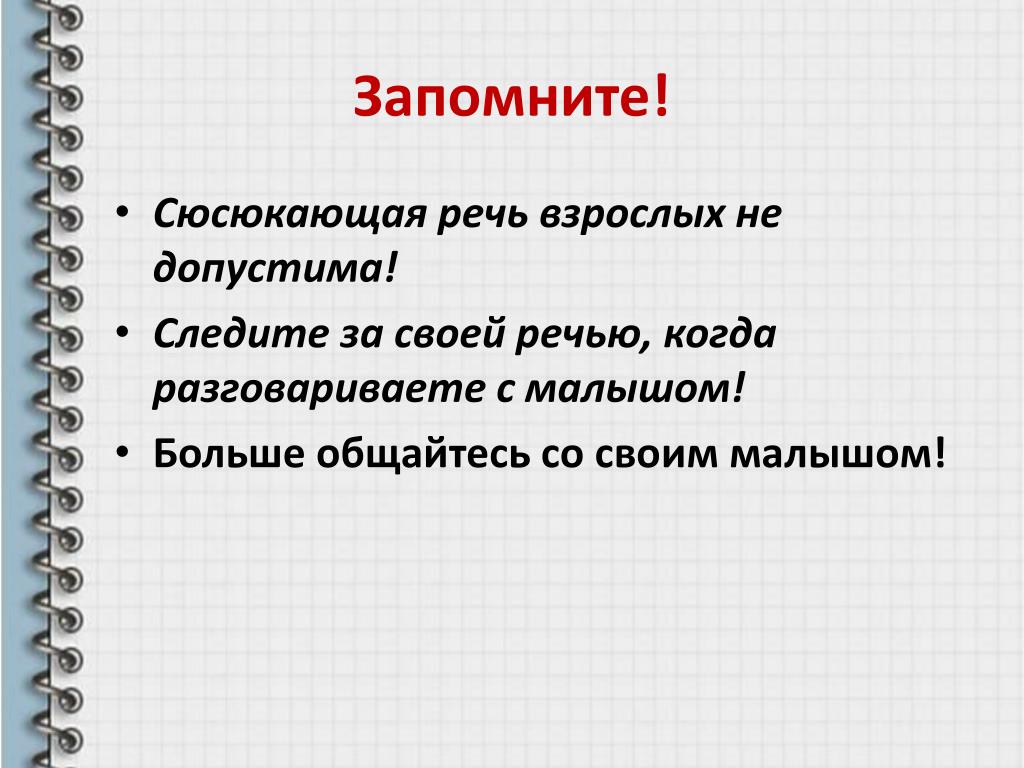 Запомните!

• Сюсюкающая речь взрослых не допустима!
• Следите за своей речью, когда разговариваете с малышом!
• Больше общайтесь со своим малышом!